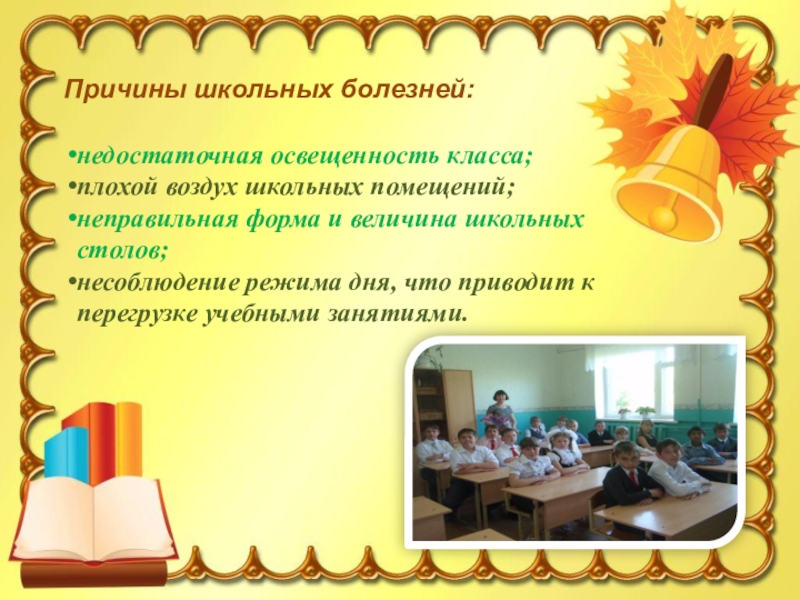 Причины школьных болезней:

•недостаточная освещенность класса;
•плохой воздух школьных помещений;
•неправильная форма и величина школьных столов;
•несоблюдение режима дня, что приводит к перегрузке учебными занятиями.